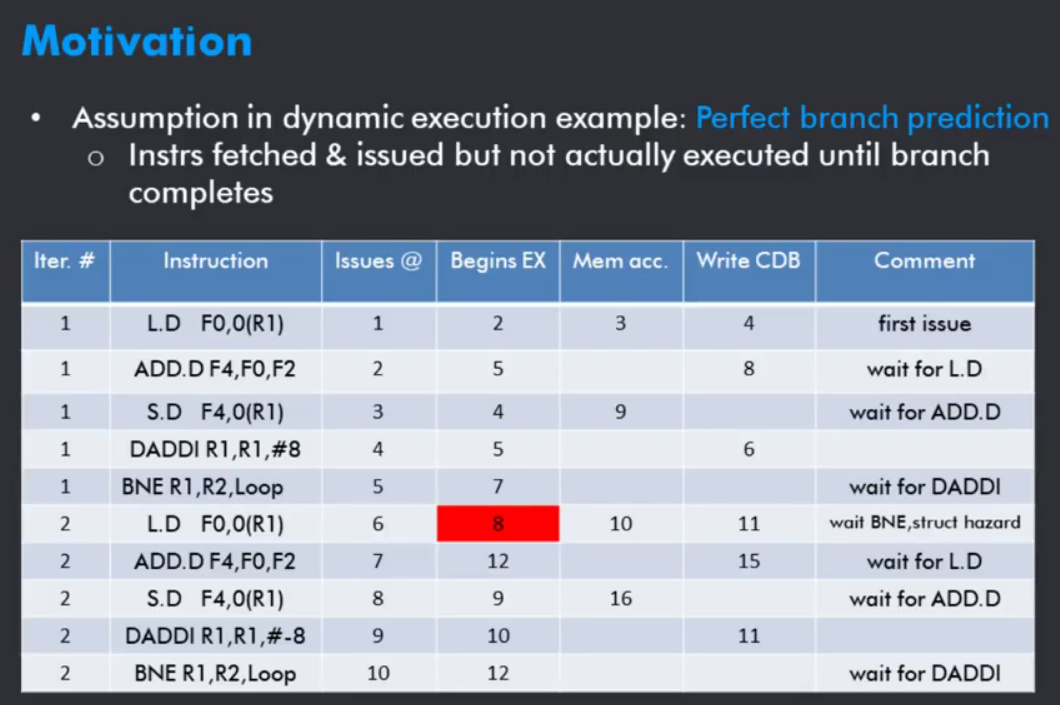 Motivation

• Assumption in dynamic execution example: Perfect branch prediction
 o Instrs fetched & issued but not actually executed until branch completes

| Iter. # | Instruction | Issues @ | Begins EX | Mem acc. | Write CDB | Comment |
|---|---|---|---|---|---|---|
| 1 | L.D F0,0(R1) | 1 | 2 | 3 | 4 | first issue |
| 1 | ADD.D F4,F0,F2 | 2 | 5 | | 8 | wait for L.D |
| 1 | S.D F4,0(R1) | 3 | 4 | 9 | | wait for ADD.D |
| 1 | DADDI R1,R1,#8 | 4 | 5 | | 6 | |
| 1 | BNE R1,R2,Loop | 5 | 7 | | | wait for DADDI |
| 2 | L.D F0,0(R1) | 6 | 8 | 10 | 11 | wait BNE,struct hazard |
| 2 | ADD.D F4,F0,F2 | 7 | 12 | | 15 | wait for L.D |
| 2 | S.D F4,0(R1) | 8 | 9 | 16 | | wait for ADD.D |
| 2 | DADDI R1,R1,#-8 | 9 | 10 | | 11 | |
| 2 | BNE R1,R2,Loop | 10 | 12 | | | wait for DADDI |